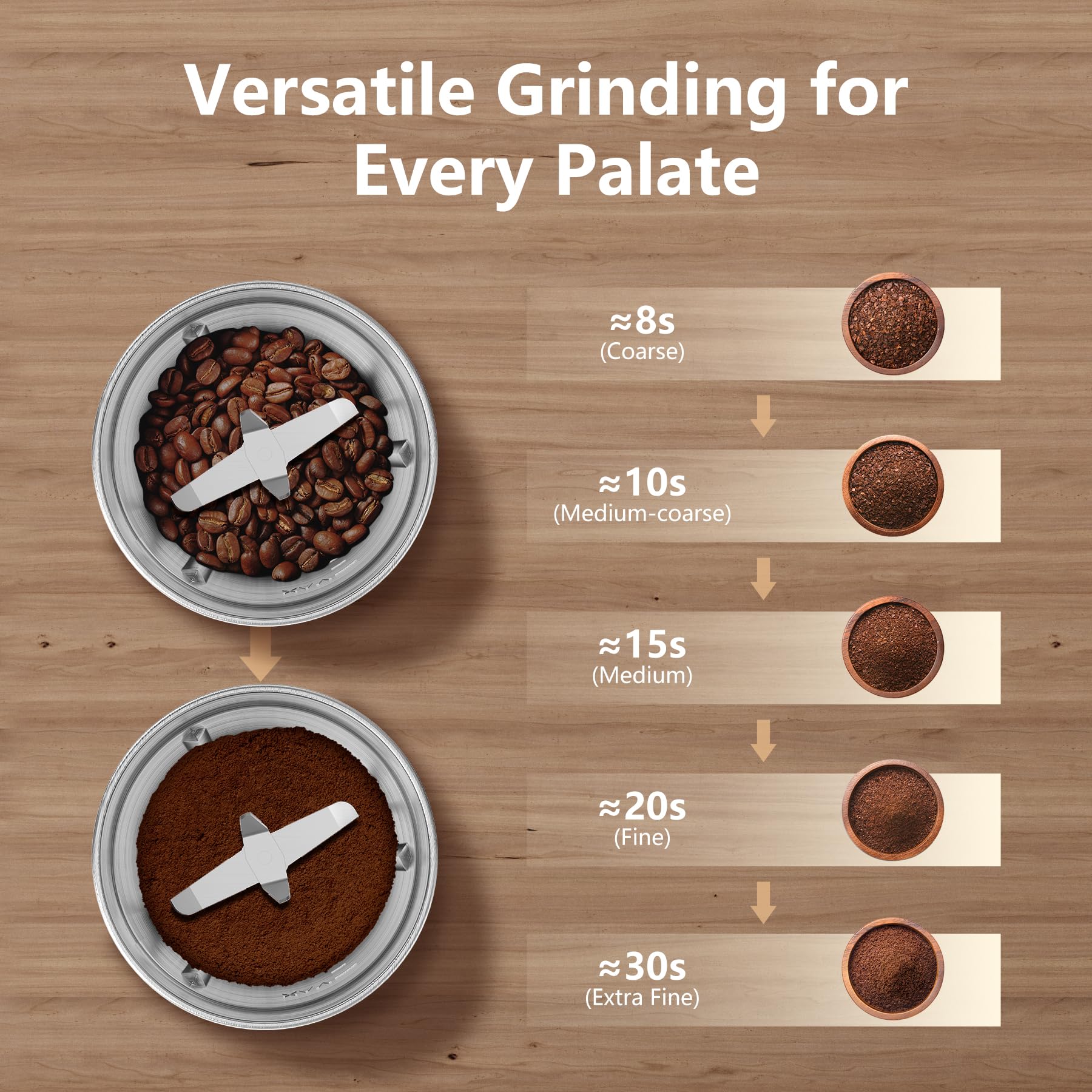 Versatile Grinding for Every Palate

≈8s
(Coarse)

≈10s
(Medium-coarse)

≈15s
(Medium)

≈20s
(Fine)

≈30s
(Extra Fine)